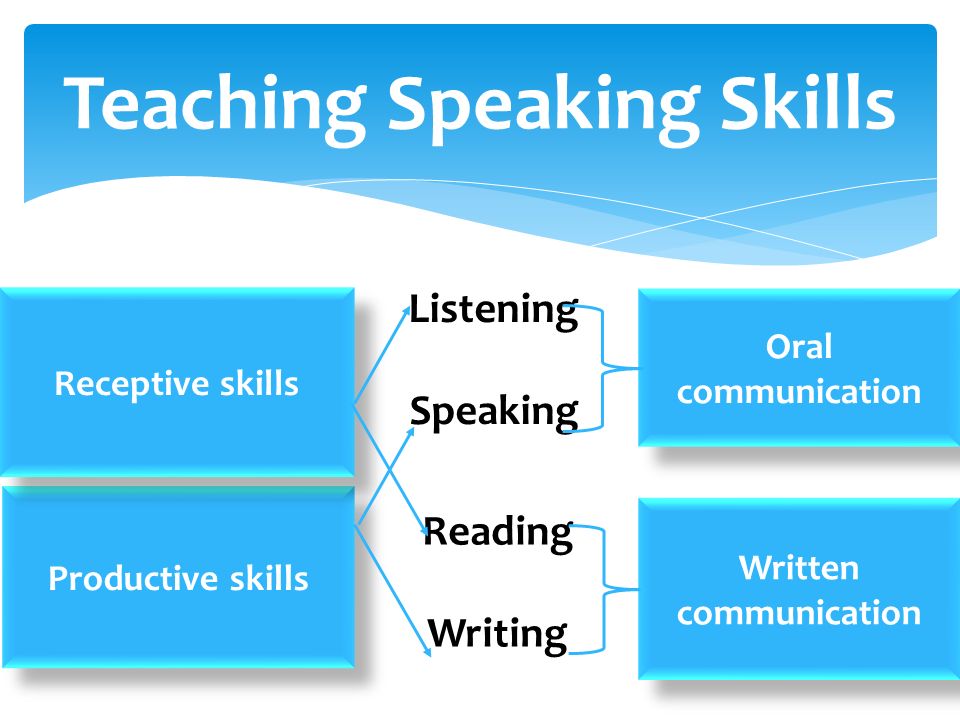 Teaching Speaking Skills

Receptive skills

Productive skills

Listening

Speaking

Reading

Writing

Oral communication

Written communication